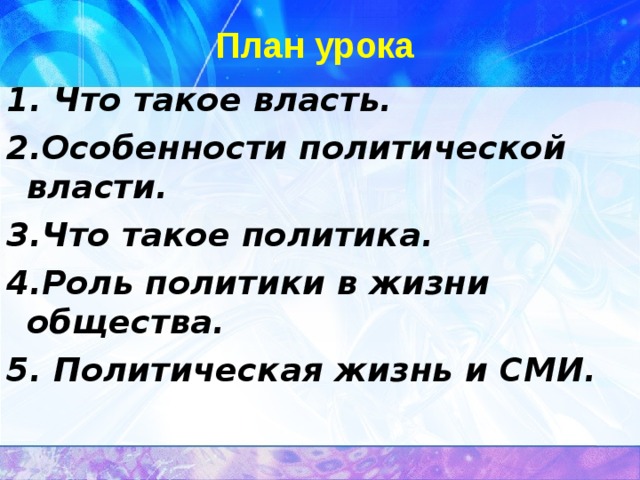 План урока

1. Что такое власть.

2.Особенности политической власти.

3.Что такое политика.

4.Роль политики в жизни общества.

5. Политическая жизнь и СМИ.